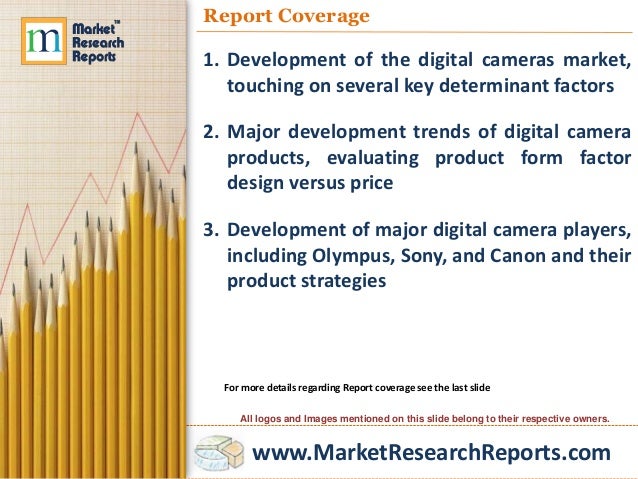 m Market™ Research Reports

Report Coverage

1. Development of the digital cameras market, touching on several key determinant factors

2. Major development trends of digital camera products, evaluating product form factor design versus price

3. Development of major digital camera players, including Olympus, Sony, and Canon and their product strategies

For more details regarding Report coverage see the last slide

All logos and Images mentioned on this slide belong to their respective owners.

www.MarketResearchReports.com